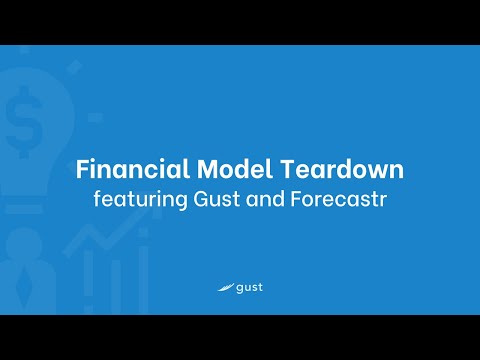 Financial Model Teardown
featuring Gust and Forecastr

gust